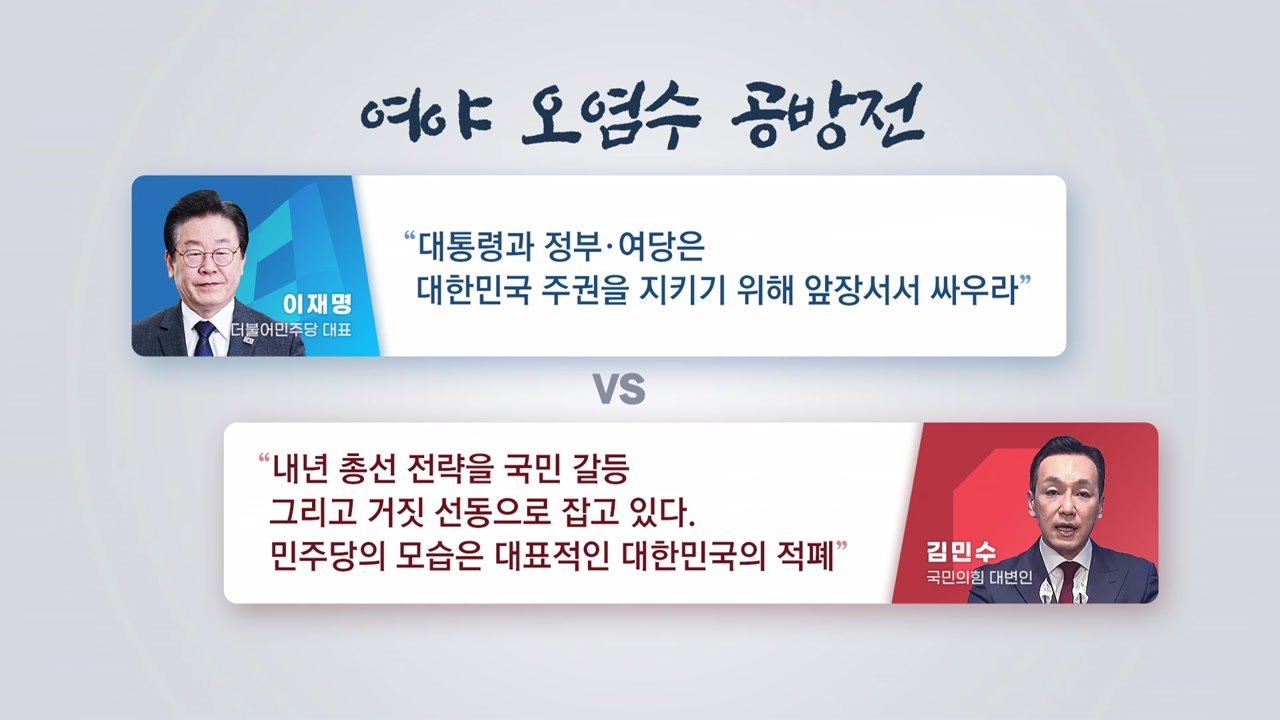 여야 오염수 공방전

이재명
더불어민주당 대표

“대통령과 정부·여당은
대한민국 주권을 지키기 위해 앞장서서 싸우라”

VS

“내년 총선 전략을 국민 갈등
그리고 거짓 선동으로 잡고 있다.
민주당의 모습은 대표적인 대한민국의 적폐”

김민수
국민의힘 대변인